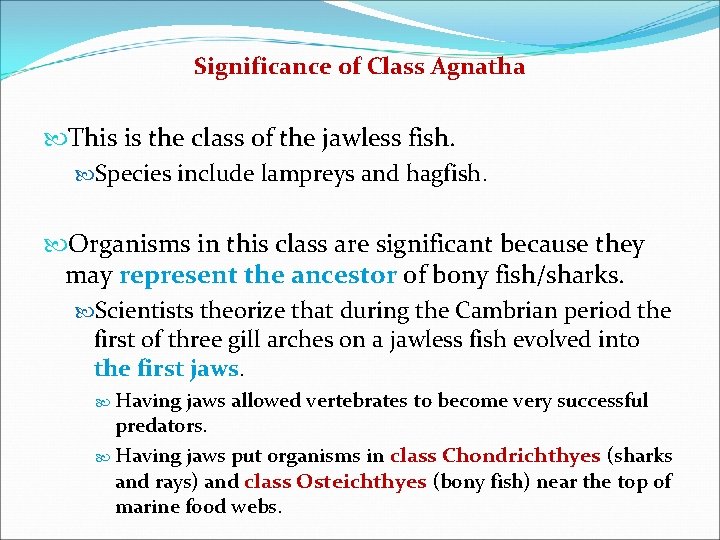 Significance of Class Agnatha

This is the class of the jawless fish.

Species include lampreys and hagfish.

Organisms in this class are significant because they may represent the ancestor of bony fish/sharks.

Scientists theorize that during the Cambrian period the first of three gill arches on a jawless fish evolved into the first jaws.

Having jaws allowed vertebrates to become very successful predators.

Having jaws put organisms in class Chondrichthyes (sharks and rays) and class Osteichthyes (bony fish) near the top of marine food webs.